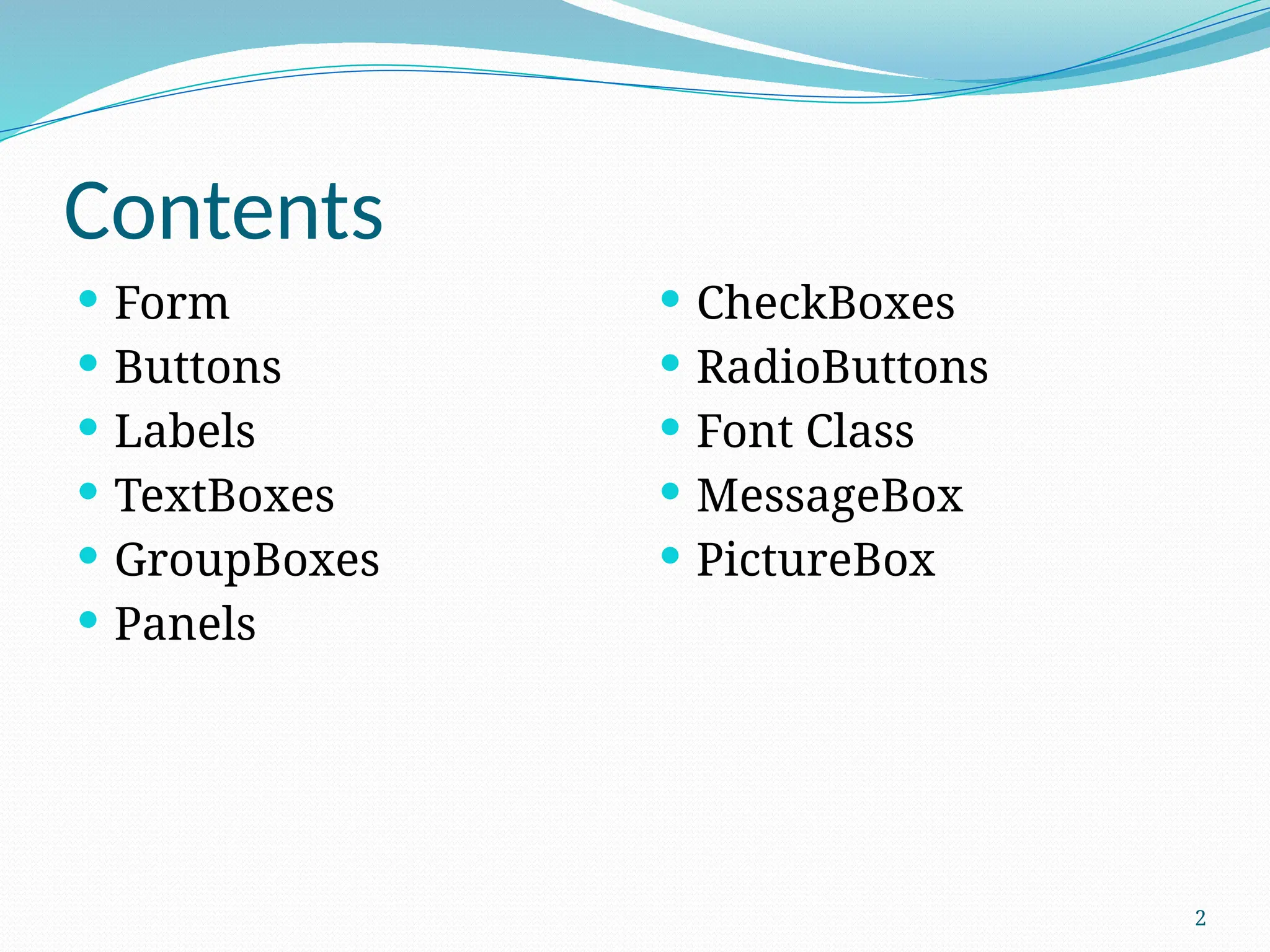 Contents

- Form
- Buttons
- Labels
- TextBoxes
- GroupBoxes
- Panels

- CheckBoxes
- RadioButtons
- Font Class
- MessageBox
- PictureBox

2